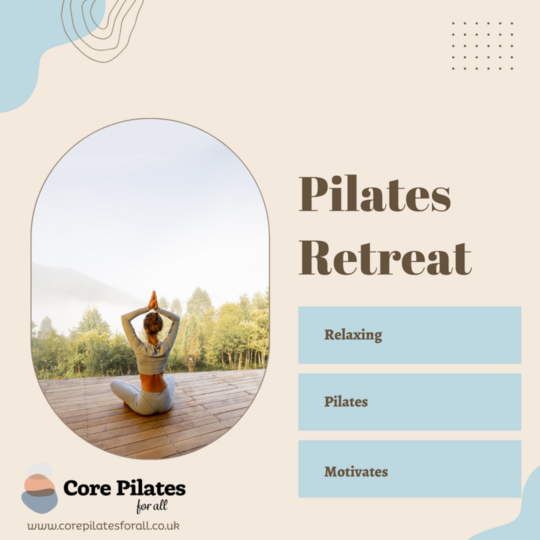 Pilates Retreat

Relaxing

Pilates

Motivates

Core Pilates
for all

www.corepilatesforall.co.uk